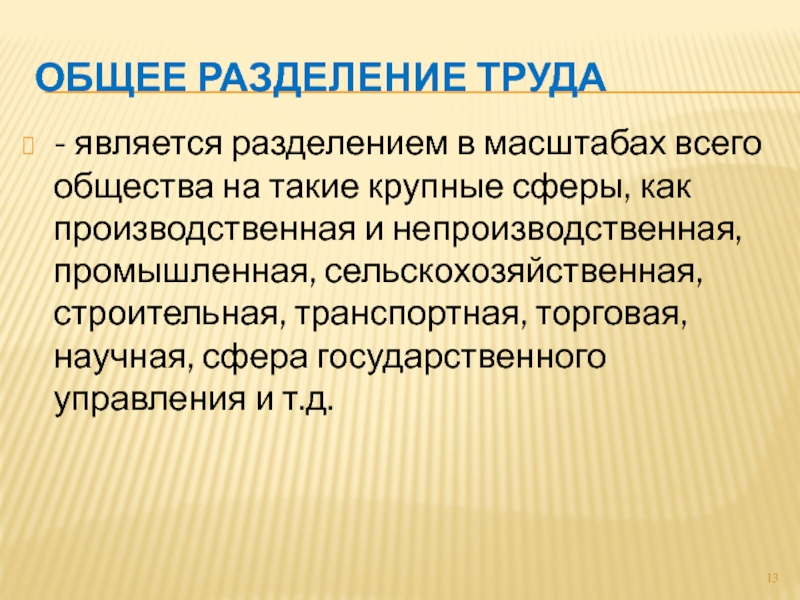 ОБЩЕЕ РАЗДЕЛЕНИЕ ТРУДА

- является разделением в масштабах всего общества на такие крупные сферы, как производственная и непроизводственная, промышленная, сельскохозяйственная, строительная, транспортная, торговая, научная, сфера государственного управления и т.д.

13